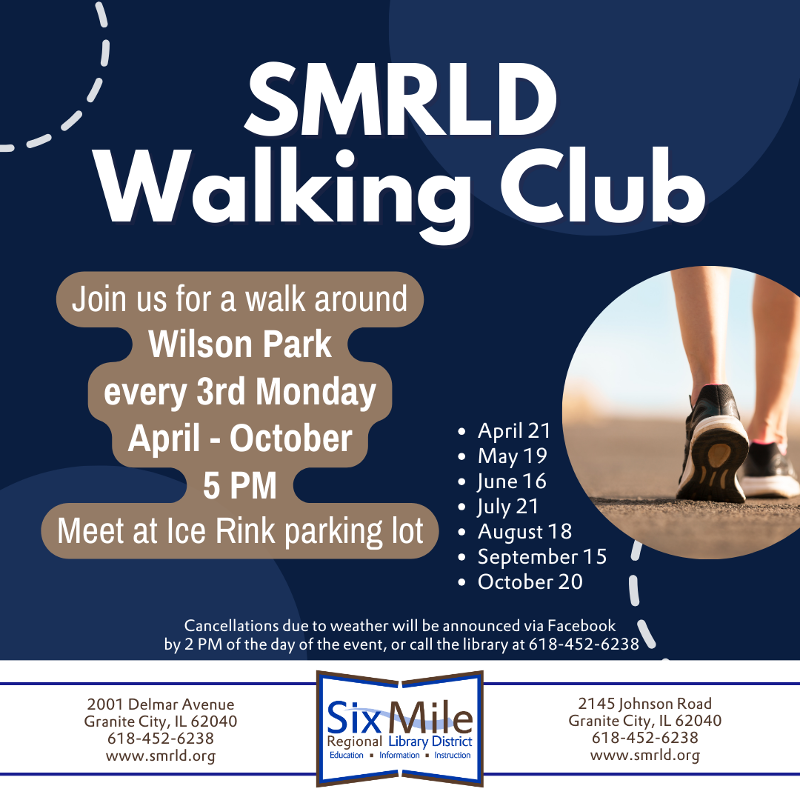 SMRLD Walking Club

Join us for a walk around
Wilson Park
every 3rd Monday
April - October
5 PM
Meet at Ice Rink parking lot

- April 21
- May 19
- June 16
- July 21
- August 18
- September 15
- October 20

Cancellations due to weather will be announced via Facebook by 2 PM of the day of the event, or call the library at 618-452-6238

2001 Delmar Avenue
Granite City, IL 62040
618-452-6238
www.smrld.org

Six Mile
Regional Library District
Education ▪ Information ▪ Instruction

2145 Johnson Road
Granite City, IL 62040
618-452-6238
www.smrld.org